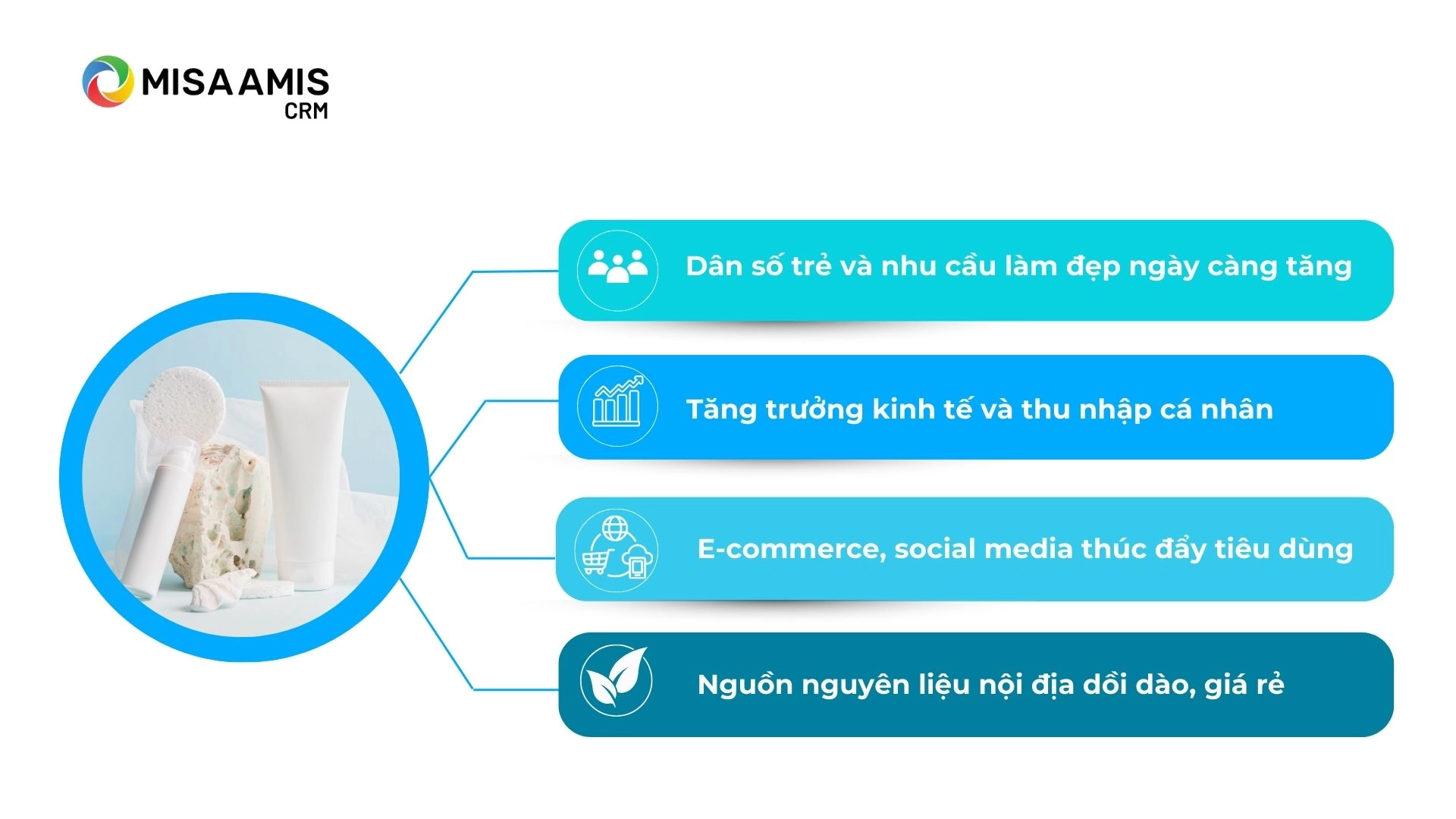 MISA AMIS
CRM

Dân số trẻ và nhu cầu làm đẹp ngày càng tăng

Tăng trưởng kinh tế và thu nhập cá nhân

E-commerce, social media thúc đẩy tiêu dùng

Nguồn nguyên liệu nội địa dồi dào, giá rẻ